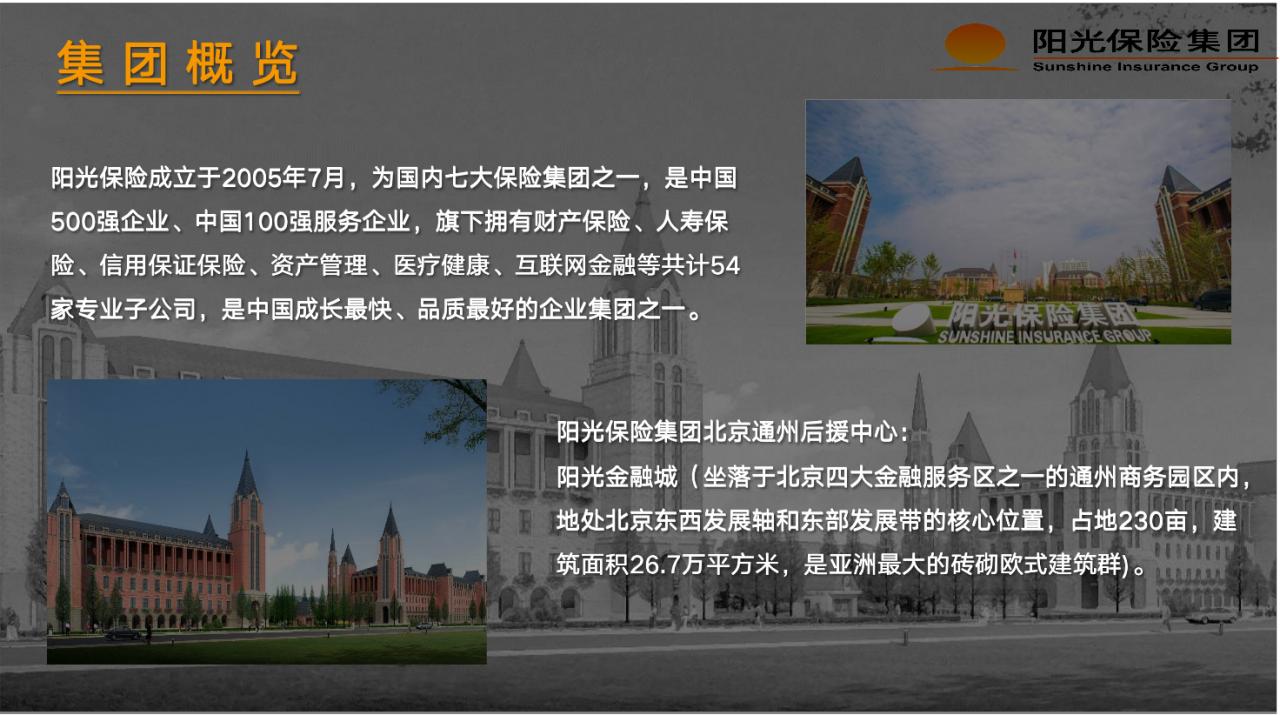 集团概览

阳光保险集团
Sunshine Insurance Group

阳光保险成立于2005年7月，为国内七大保险集团之一，是中国500强企业、中国100强服务企业，旗下拥有财产保险、人寿保险、信用保证保险、资产管理、医疗健康、互联网金融等共计54家专业子公司，是中国成长最快、品质最好的企业集团之一。

阳光保险集团
SUNSHINE INSURANCE GROUP

阳光保险集团北京通州后援中心：
阳光金融城（坐落于北京四大金融服务区之一的通州商务园区内，地处北京东西发展轴和东部发展带的核心位置，占地230亩，建筑面积26.7万平方米，是亚洲最大的砖砌欧式建筑群)。